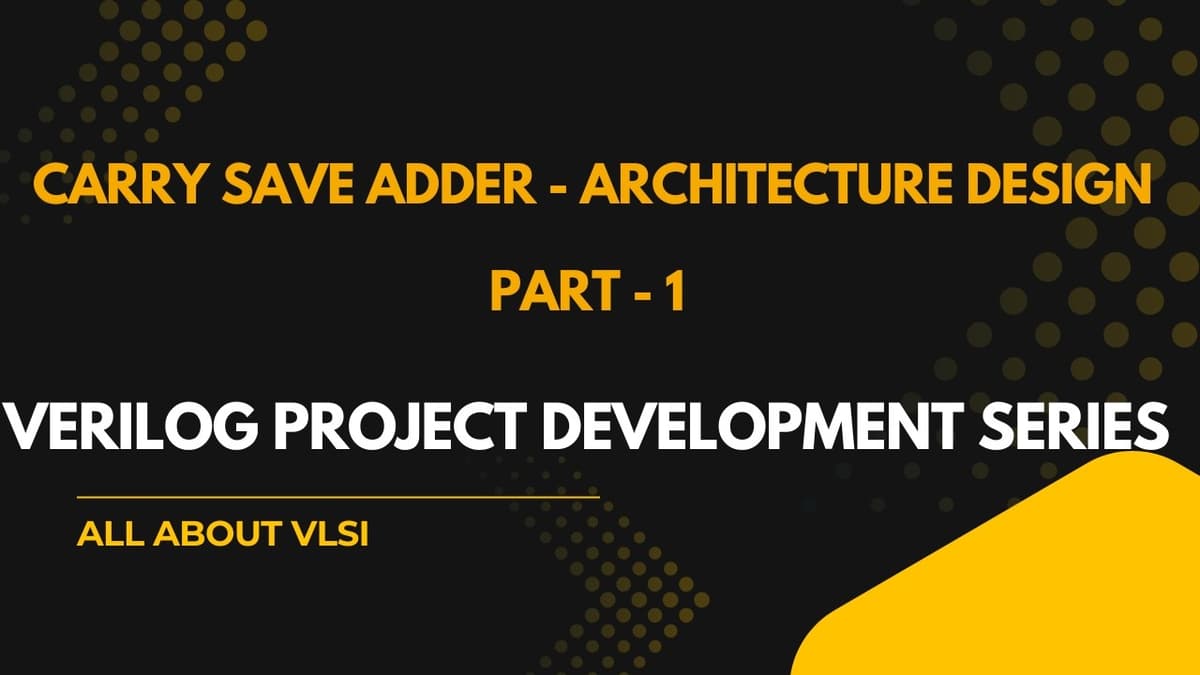 CARRY SAVE ADDER - ARCHITECTURE DESIGN

PART - 1

VERILOG PROJECT DEVELOPMENT SERIES

ALL ABOUT VLSI